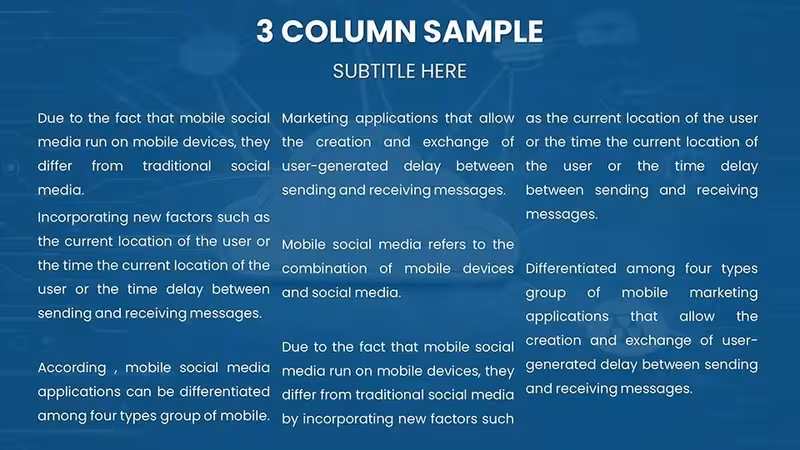 3 COLUMN SAMPLE

SUBTITLE HERE

Due to the fact that mobile social media run on mobile devices, they differ from traditional social media.

Incorporating new factors such as the current location of the user or the time the current location of the user or the time delay between sending and receiving messages.

According , mobile social media applications can be differentiated among four types group of mobile.

Marketing applications that allow the creation and exchange of user-generated delay between sending and receiving messages.

Mobile social media refers to the combination of mobile devices and social media.

Due to the fact that mobile social media run on mobile devices, they differ from traditional social media by incorporating new factors such

as the current location of the user or the time the current location of the user or the time delay between sending and receiving messages.

Differentiated among four types group of mobile marketing applications that allow the creation and exchange of user-generated delay between sending and receiving messages.